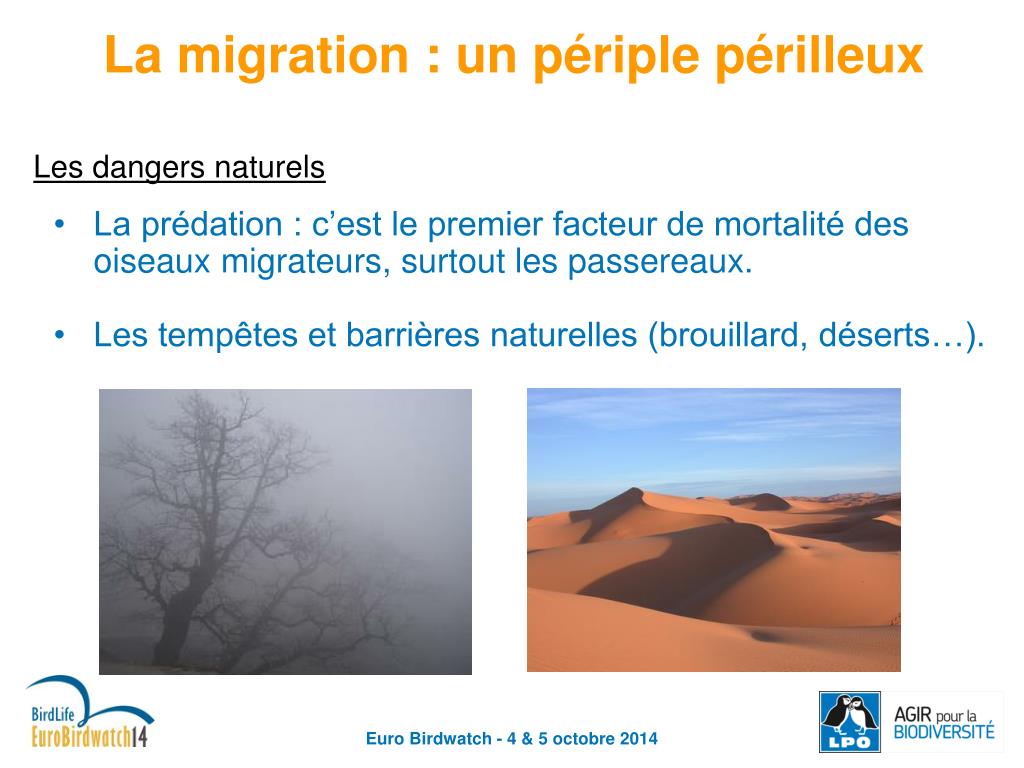 La migration : un périple périlleux

Les dangers naturels

• La prédation : c'est le premier facteur de mortalité des oiseaux migrateurs, surtout les passereaux.

• Les tempêtes et barrières naturelles (brouillard, déserts…).

BirdLife
EuroBirdwatch14

Euro Birdwatch - 4 & 5 octobre 2014

LPO

AGIR pour la BIODIVERSITÉ